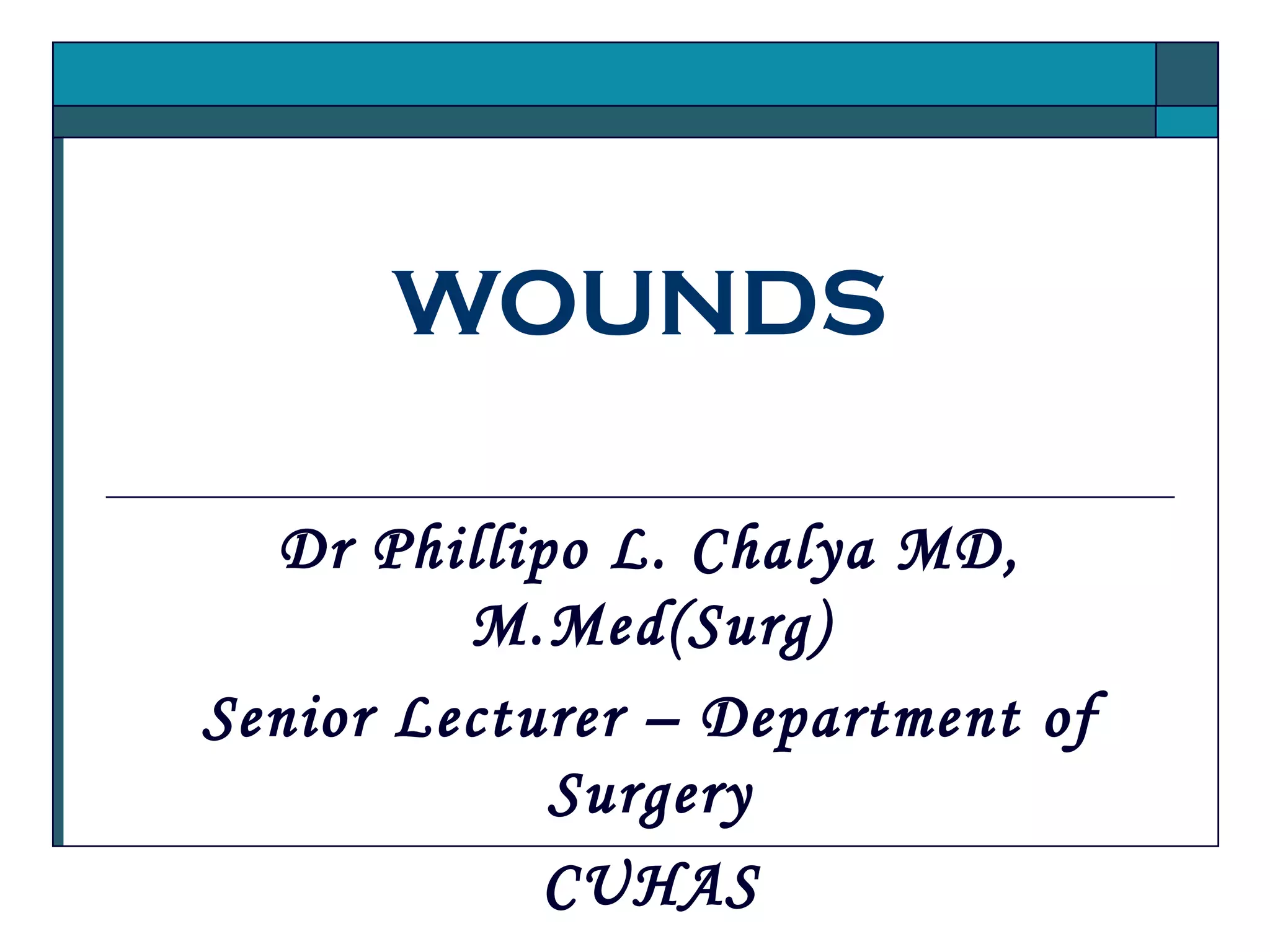 WOUNDS

Dr Phillipo L. Chalya MD, M.Med(Surg)

Senior Lecturer – Department of Surgery

CUHAS